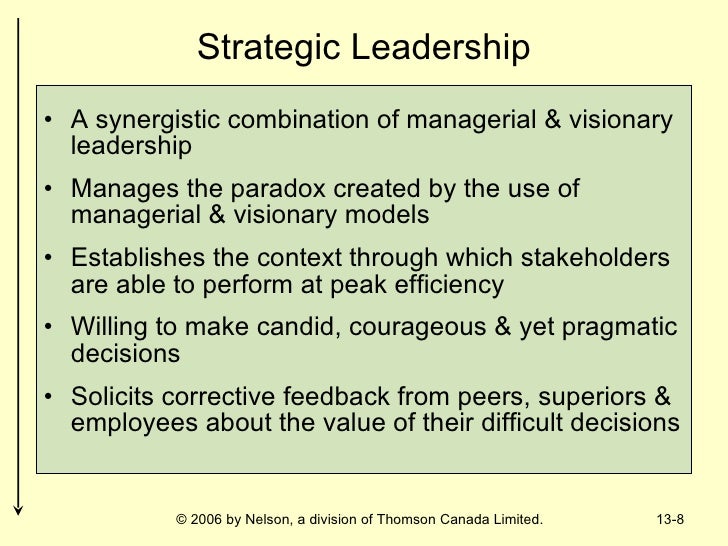 Strategic Leadership

• A synergistic combination of managerial & visionary leadership

• Manages the paradox created by the use of managerial & visionary models

• Establishes the context through which stakeholders are able to perform at peak efficiency

• Willing to make candid, courageous & yet pragmatic decisions

• Solicits corrective feedback from peers, superiors & employees about the value of their difficult decisions

© 2006 by Nelson, a division of Thomson Canada Limited.

13-8